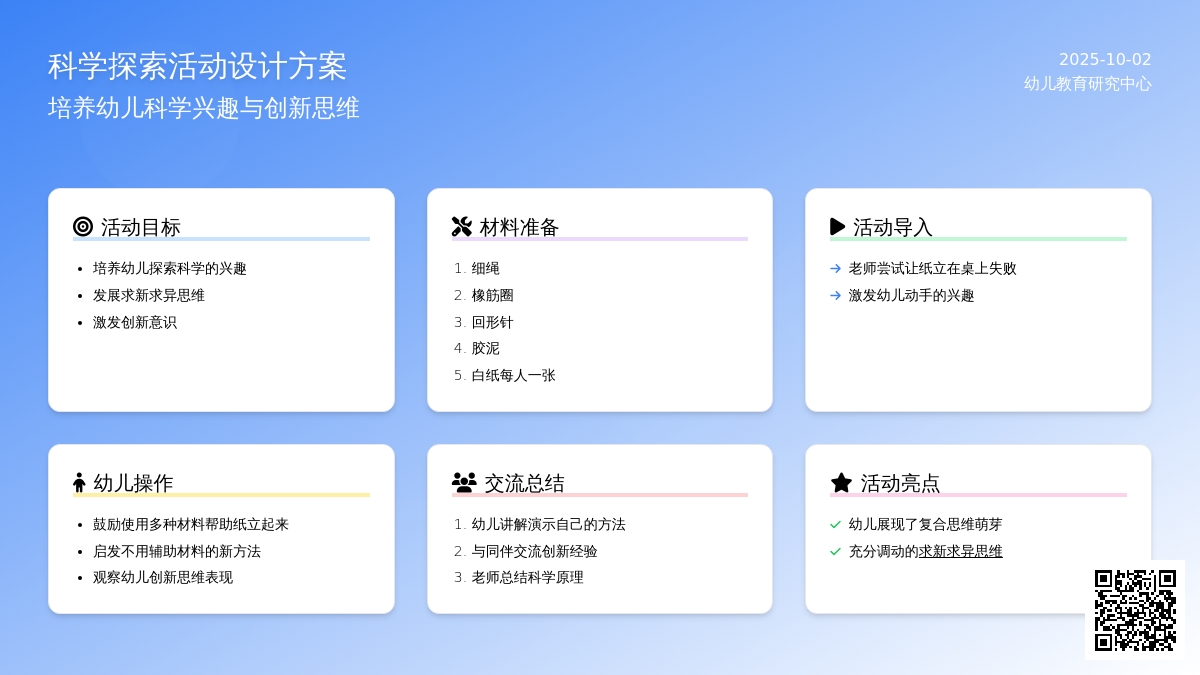 科学探索活动设计方案
培养幼儿科学兴趣与创新思维

2025-10-02
幼儿教育研究中心

活动目标
- 培养幼儿探索科学的兴趣
- 发展求新求异思维
- 激发创新意识

材料准备
1. 细绳
2. 橡筋圈
3. 回形针
4. 胶泥
5. 白纸每人一张

活动导入
→ 老师尝试让纸立在桌上失败
→ 激发幼儿动手的兴趣

幼儿操作
- 鼓励使用多种材料帮助纸立起来
- 启发不用辅助材料的新方法
- 观察幼儿创新思维表现

交流总结
1. 幼儿讲解演示自己的方法
2. 与同伴交流创新经验
3. 老师总结科学原理

活动亮点
✓ 幼儿展现了复合思维萌芽
✓ 充分调动的求新求异思维